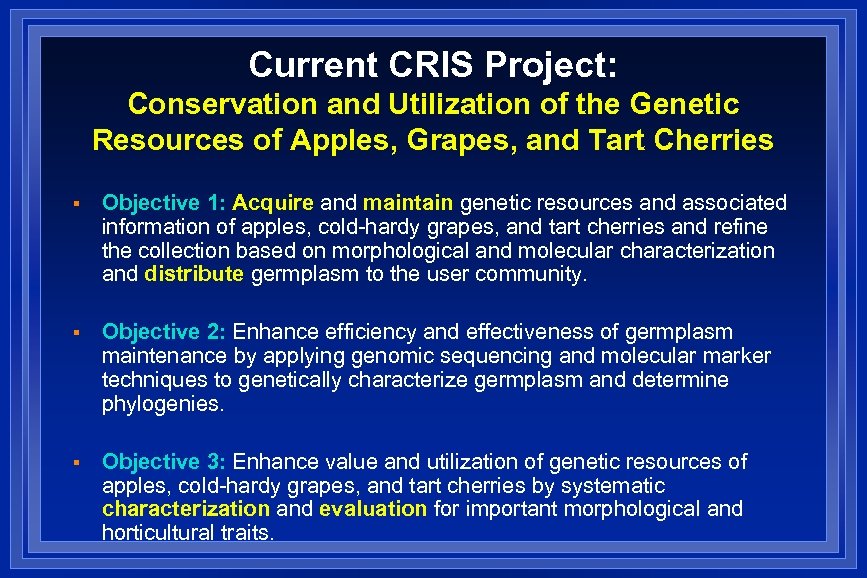 Current CRIS Project:
Conservation and Utilization of the Genetic Resources of Apples, Grapes, and Tart Cherries

▪ Objective 1: Acquire and maintain genetic resources and associated information of apples, cold-hardy grapes, and tart cherries and refine the collection based on morphological and molecular characterization and distribute germplasm to the user community.

▪ Objective 2: Enhance efficiency and effectiveness of germplasm maintenance by applying genomic sequencing and molecular marker techniques to genetically characterize germplasm and determine phylogenies.

▪ Objective 3: Enhance value and utilization of genetic resources of apples, cold-hardy grapes, and tart cherries by systematic characterization and evaluation for important morphological and horticultural traits.